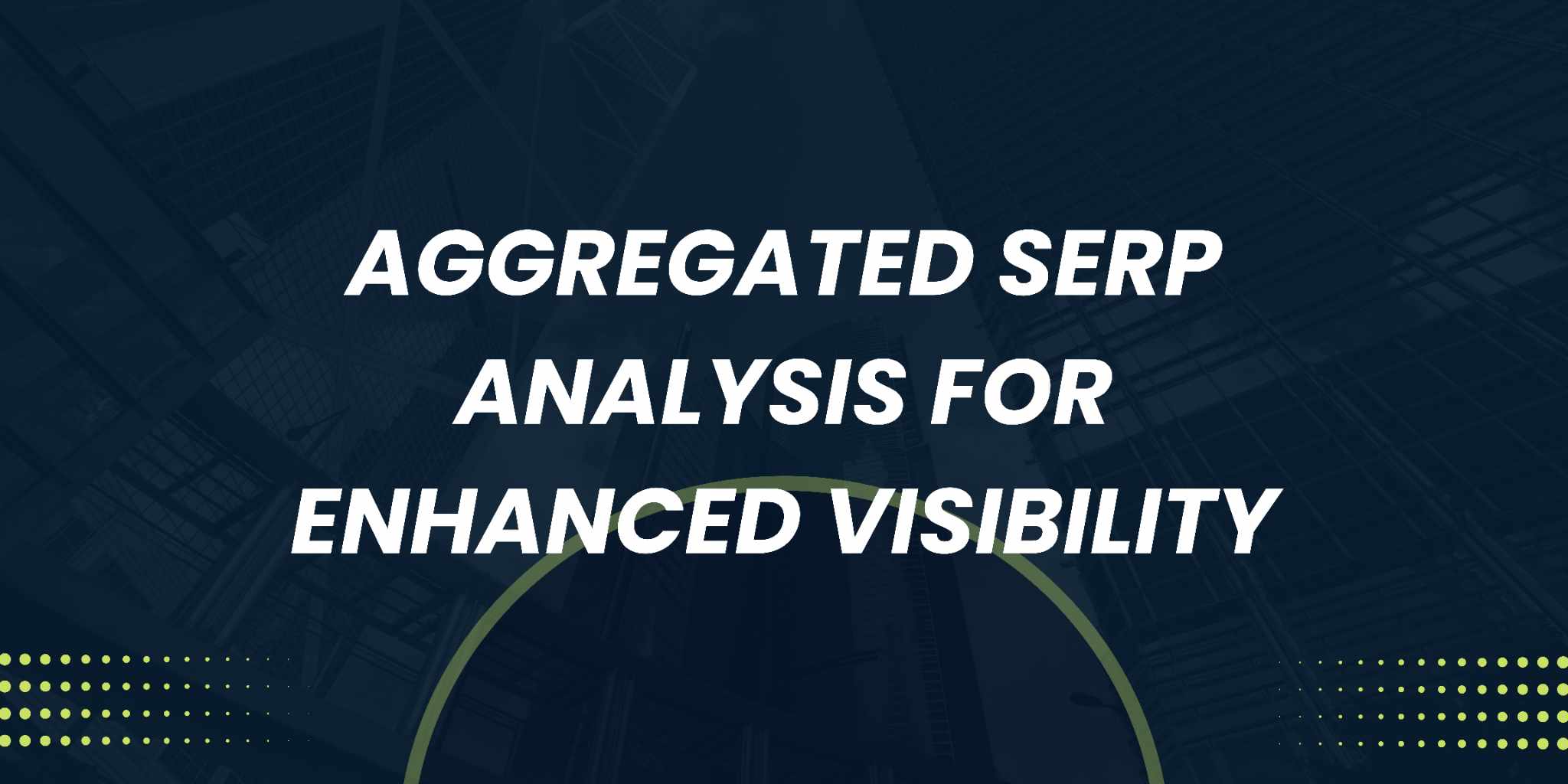 AGGREGATED SERP ANALYSIS FOR ENHANCED VISIBILITY